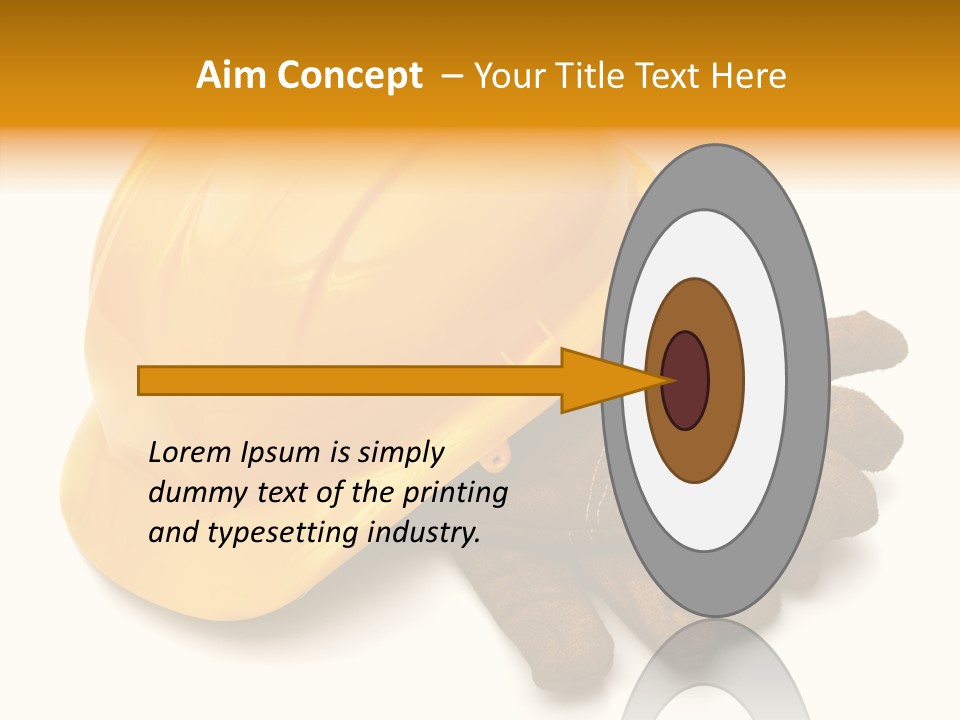 Aim Concept – Your Title Text Here

Lorem Ipsum is simply dummy text of the printing and typesetting industry.